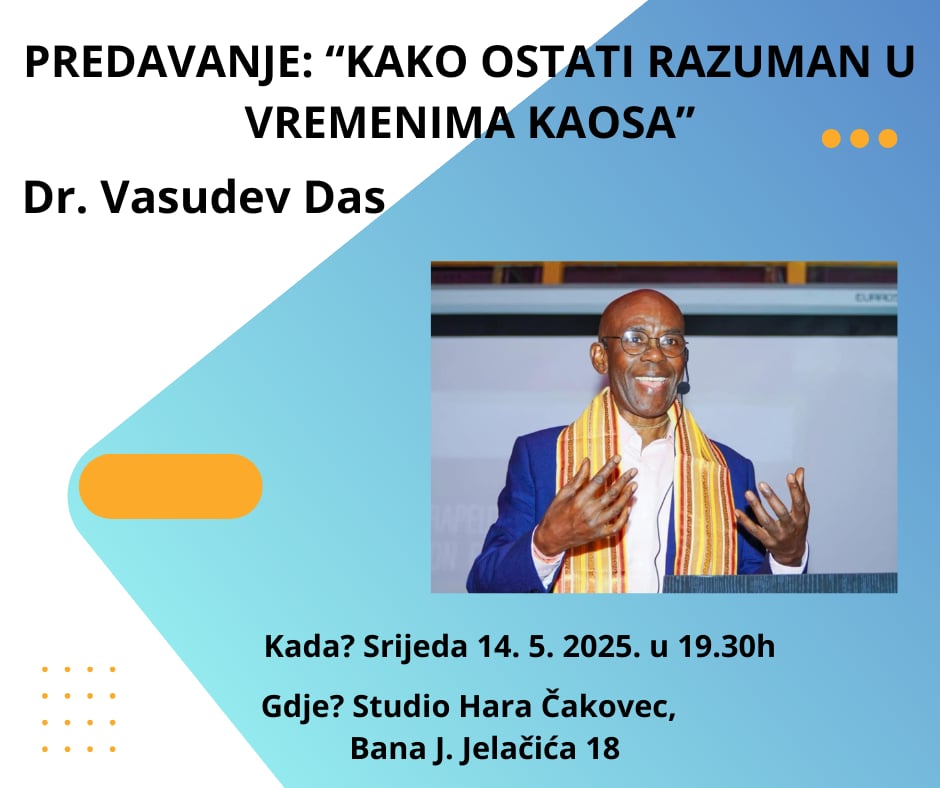 PREDAVANJE: “KAKO OSTATI RAZUMAN U VREMENIMA KAOSA”

Dr. Vasudev Das

Kada? Srijeda 14. 5. 2025. u 19.30h

Gdje? Studio Hara Čakovec, Bana J. Jelačića 18